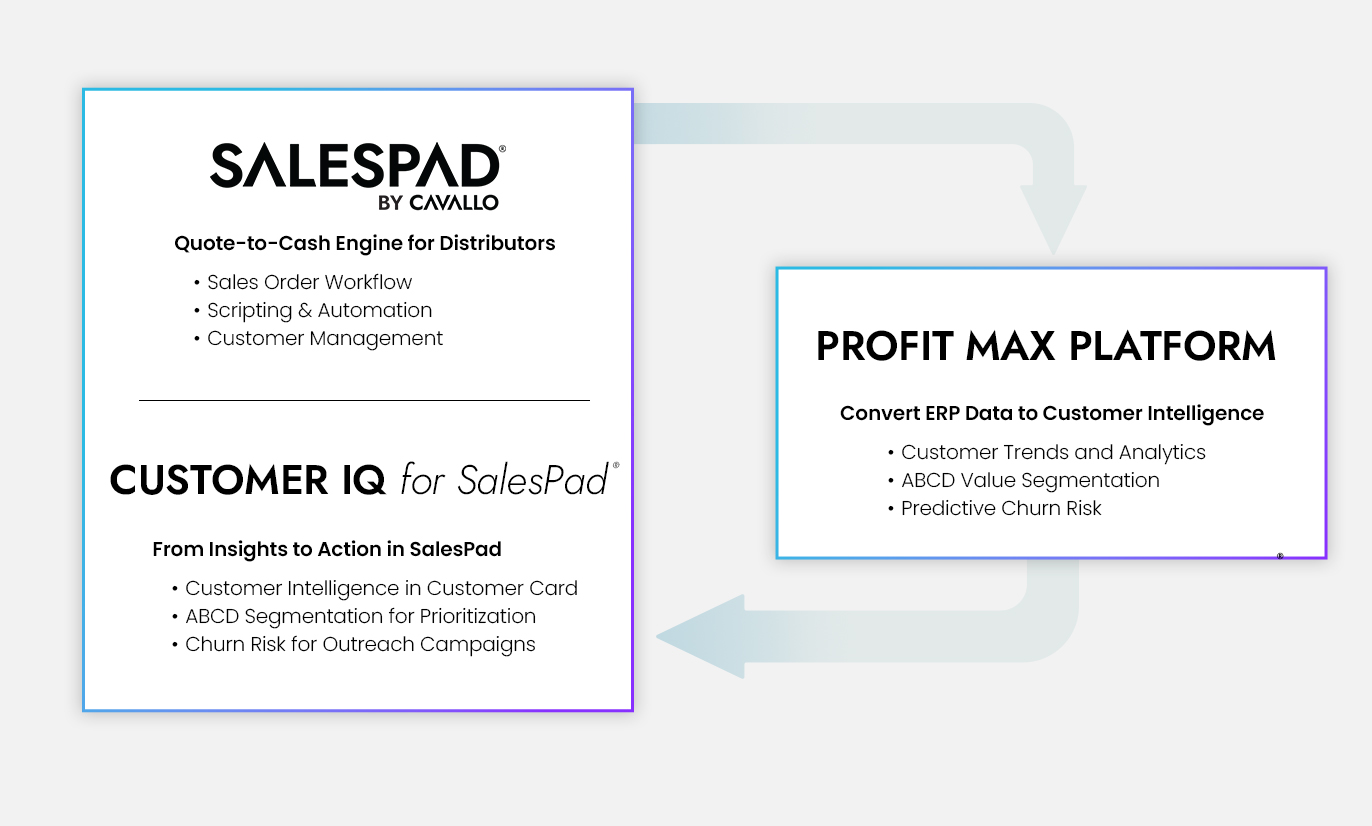 SALESPAD®
BY CAVALLO

Quote-to-Cash Engine for Distributors

• Sales Order Workflow
• Scripting & Automation
• Customer Management

CUSTOMER IQ for SalesPad®

From Insights to Action in SalesPad

• Customer Intelligence in Customer Card
• ABCD Segmentation for Prioritization
• Churn Risk for Outreach Campaigns

PROFIT MAX PLATFORM

Convert ERP Data to Customer Intelligence

• Customer Trends and Analytics
• ABCD Value Segmentation
• Predictive Churn Risk

®